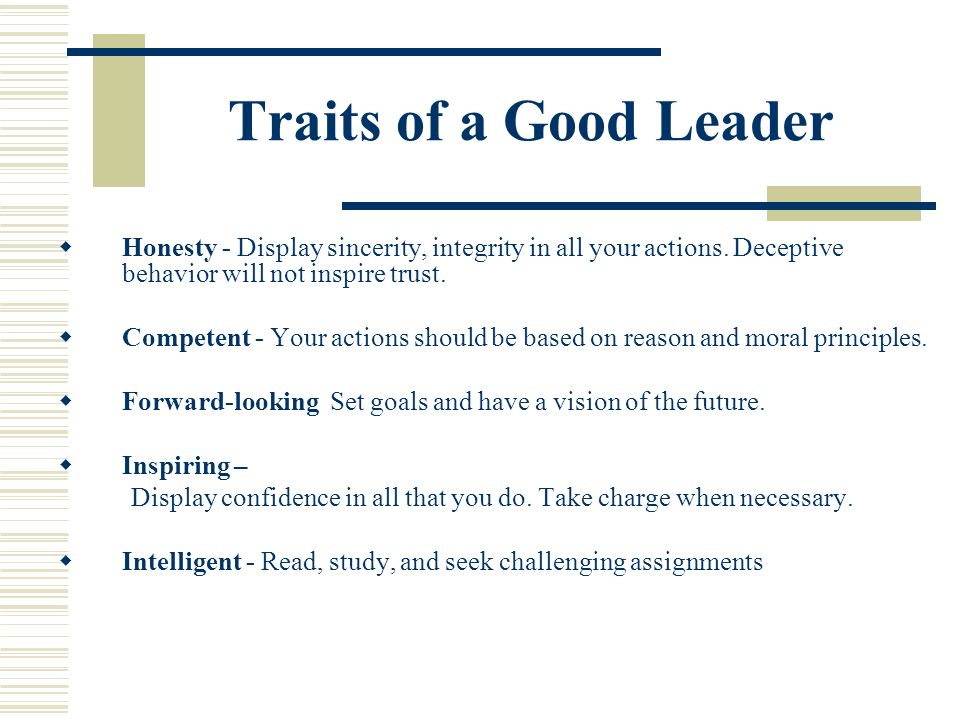 Traits of a Good Leader

Honesty - Display sincerity, integrity in all your actions. Deceptive behavior will not inspire trust.

Competent - Your actions should be based on reason and moral principles.

Forward-looking Set goals and have a vision of the future.

Inspiring –
Display confidence in all that you do. Take charge when necessary.

Intelligent - Read, study, and seek challenging assignments